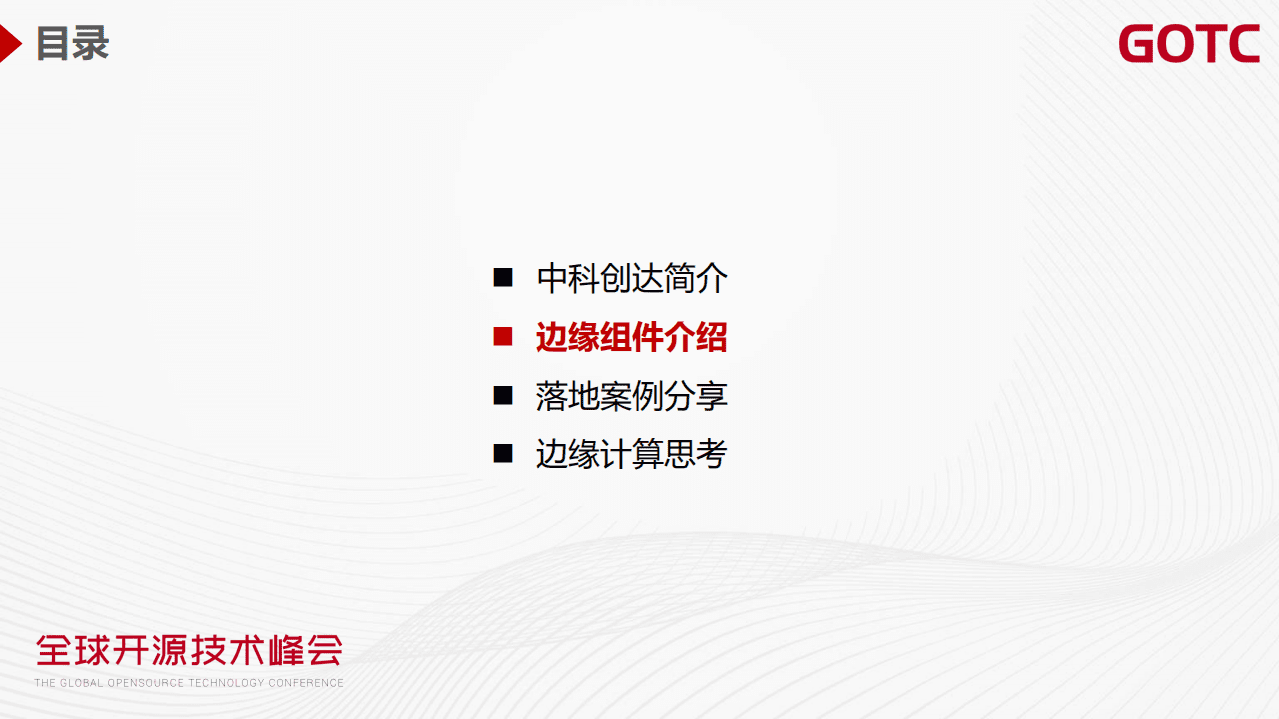 目录

GOTC

■ 中科创达简介
■ 边缘组件介绍
■ 落地案例分享
■ 边缘计算思考

全球开源技术峰会
THE GLOBAL OPENSOURCE TECHNOLOGY CONFERENCE